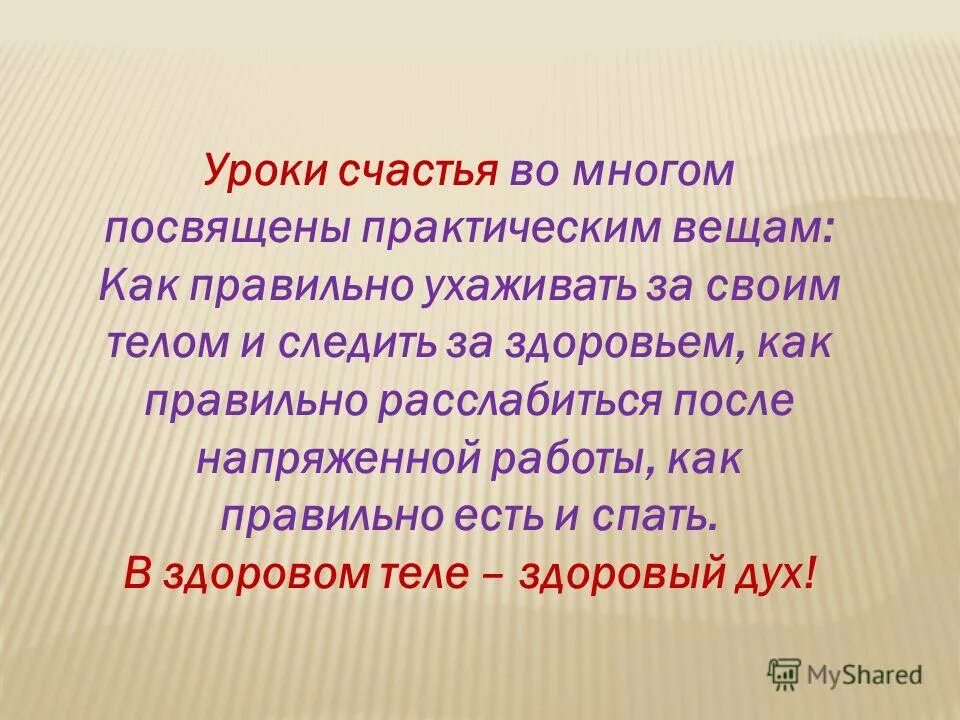 Уроки счастья во многом посвящены практическим вещам: Как правильно ухаживать за своим телом и следить за здоровьем, как правильно расслабиться после напряженной работы, как правильно есть и спать.
В здоровом теле – здоровый дух!

MyShared